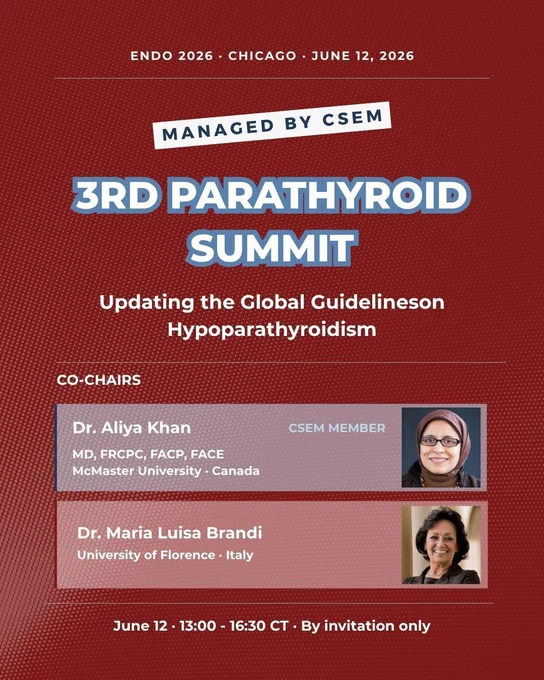 ENDO 2026 · CHICAGO · JUNE 12, 2026

MANAGED BY CSEM

3RD PARATHYROID SUMMIT

Updating the Global Guidelineson Hypoparathyroidism

CO-CHAIRS

Dr. Aliya Khan
CSEM MEMBER
MD, FRCPC, FACP, FACE
McMaster University · Canada

Dr. Maria Luisa Brandi
University of Florence · Italy

June 12 · 13:00 - 16:30 CT · By invitation only